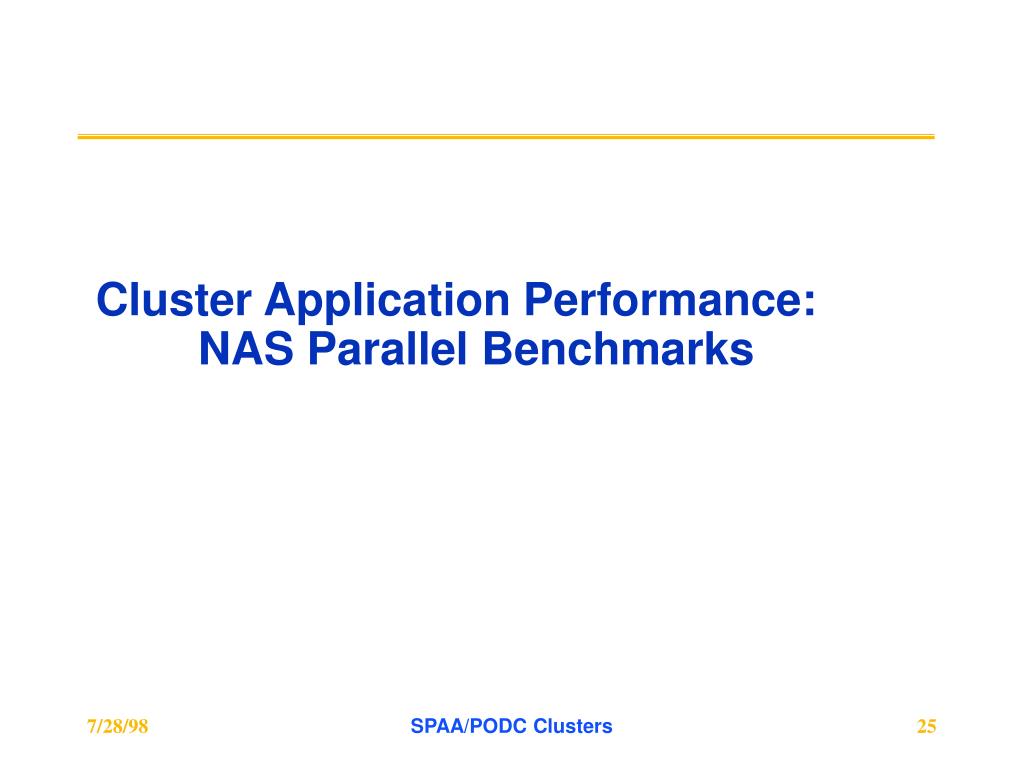 Cluster Application Performance:
NAS Parallel Benchmarks

7/28/98

SPAA/PODC Clusters

25